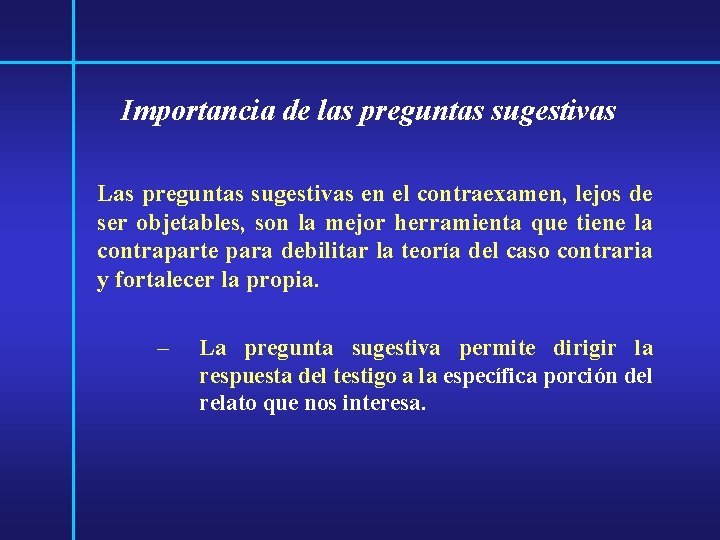 Importancia de las preguntas sugestivas

Las preguntas sugestivas en el contraexamen, lejos de ser objetables, son la mejor herramienta que tiene la contraparte para debilitar la teoría del caso contraria y fortalecer la propia.

– La pregunta sugestiva permite dirigir la respuesta del testigo a la específica porción del relato que nos interesa.